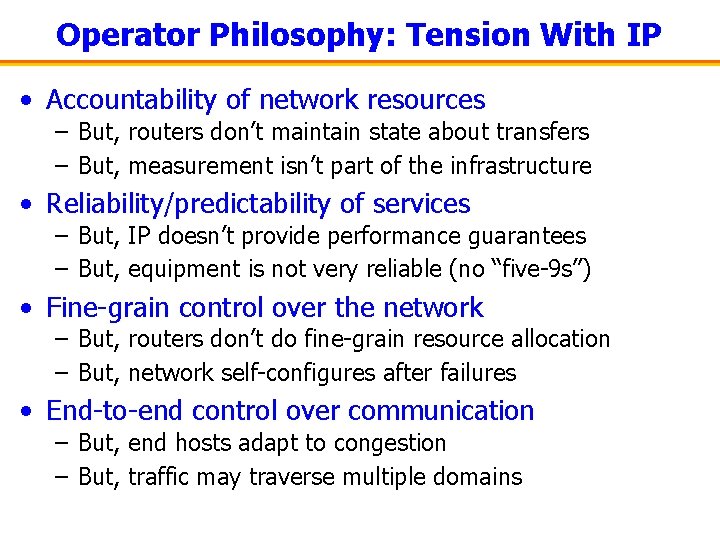 Operator Philosophy: Tension With IP

• Accountability of network resources
  – But, routers don’t maintain state about transfers
  – But, measurement isn’t part of the infrastructure
• Reliability/predictability of services
  – But, IP doesn’t provide performance guarantees
  – But, equipment is not very reliable (no “five-9s”)
• Fine-grain control over the network
  – But, routers don’t do fine-grain resource allocation
  – But, network self-configures after failures
• End-to-end control over communication
  – But, end hosts adapt to congestion
  – But, traffic may traverse multiple domains